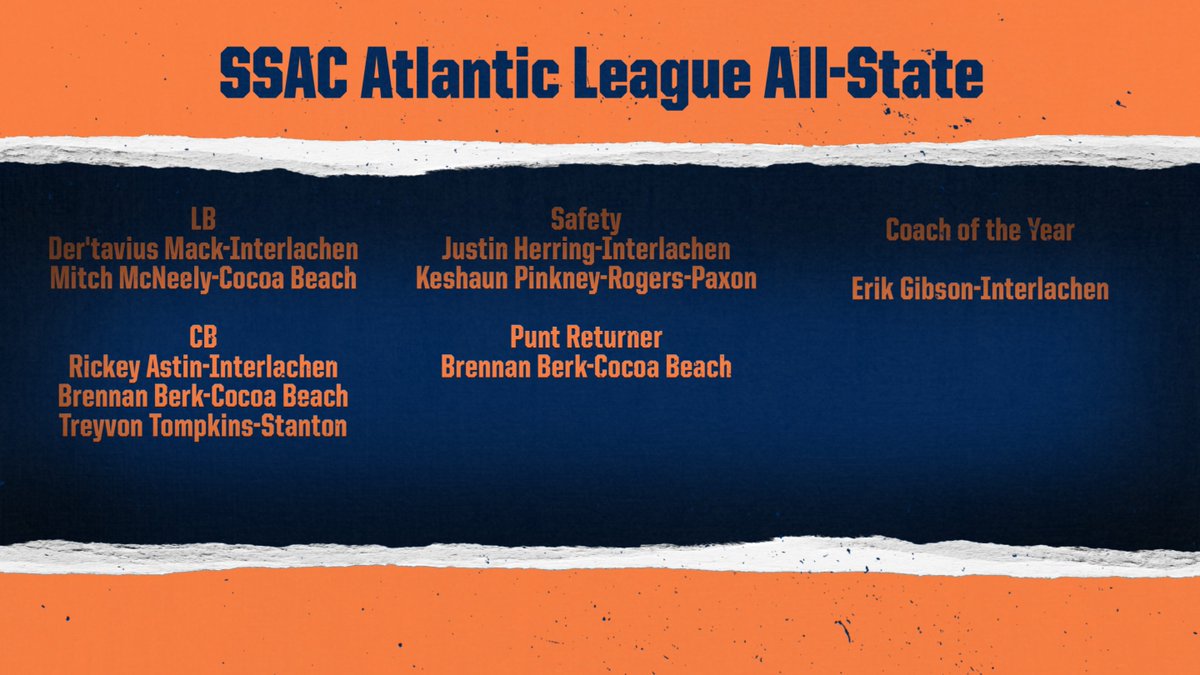 SSAC Atlantic League All-State

LB
Der'tavius Mack-Interlachen
Mitch McNeely-Cocoa Beach

CB
Rickey Astin-Interlachen
Brennan Berk-Cocoa Beach
Treyvon Tompkins-Stanton

Safety
Justin Herring-Interlachen
Keshaun Pinkney-Rogers-Paxon

Punt Returner
Brennan Berk-Cocoa Beach

Coach of the Year

Erik Gibson-Interlachen